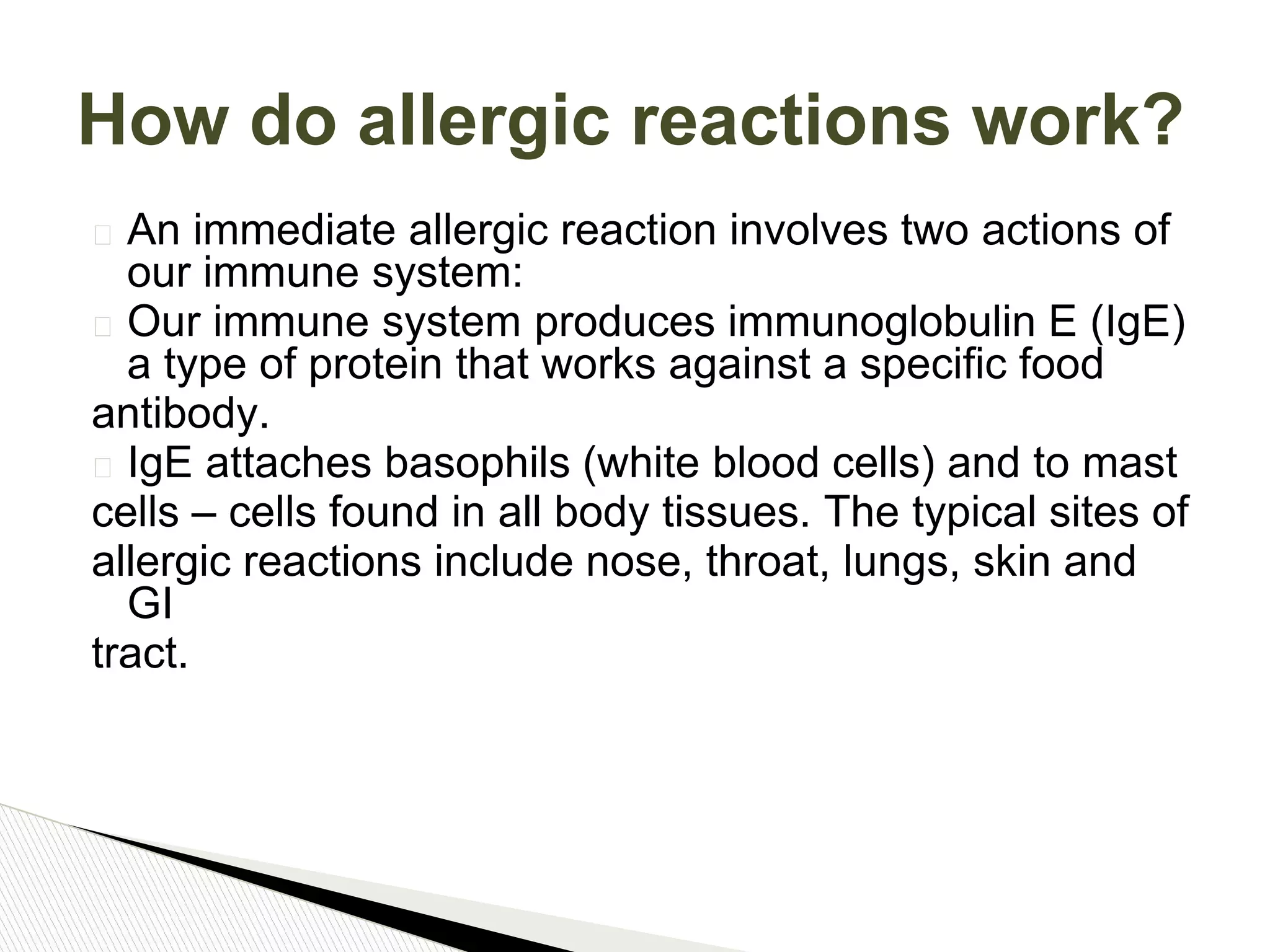 How do allergic reactions work?

An immediate allergic reaction involves two actions of our immune system:

Our immune system produces immunoglobulin E (IgE) a type of protein that works against a specific food antibody.

IgE attaches basophils (white blood cells) and to mast cells – cells found in all body tissues. The typical sites of allergic reactions include nose, throat, lungs, skin and GI tract.